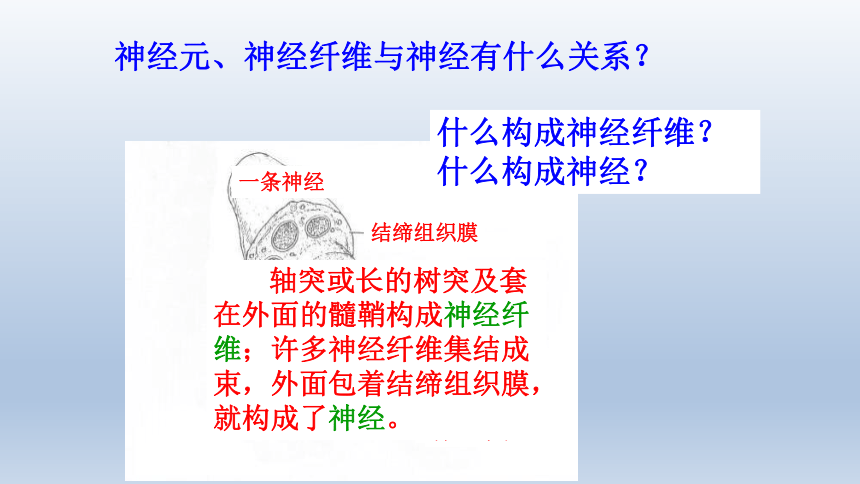 神经元、神经纤维与神经有什么关系？

什么构成神经纤维？
什么构成神经？

一条神经

结缔组织膜

轴突或长的树突及套在外面的髓鞘构成神经纤维；许多神经纤维集结成束，外面包着结缔组织膜，就构成了神经。